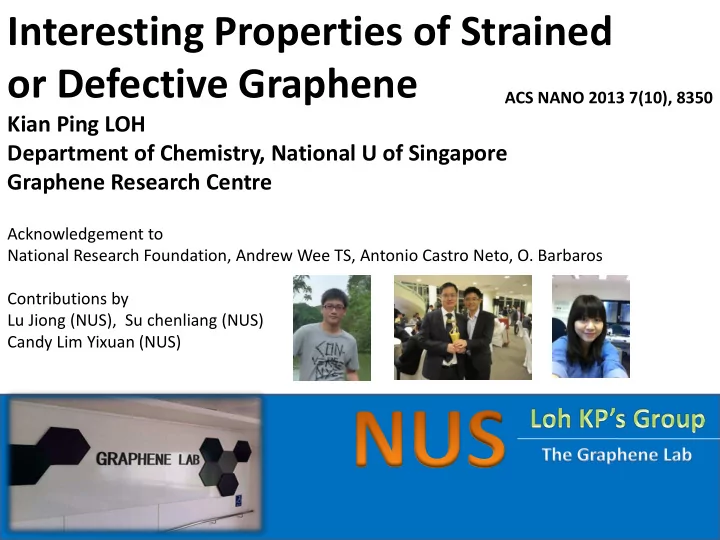 Interesting Properties of Strained or Defective Graphene

ACS NANO 2013 7(10), 8350

Kian Ping LOH
Department of Chemistry, National U of Singapore
Graphene Research Centre

Acknowledgement to
National Research Foundation, Andrew Wee TS, Antonio Castro Neto, O. Barbaros

Contributions by
Lu Jiong (NUS), Su chenliang (NUS)
Candy Lim Yixuan (NUS)

GRAPHENE LAB

NUS

Loh KP's Group
The Graphene Lab